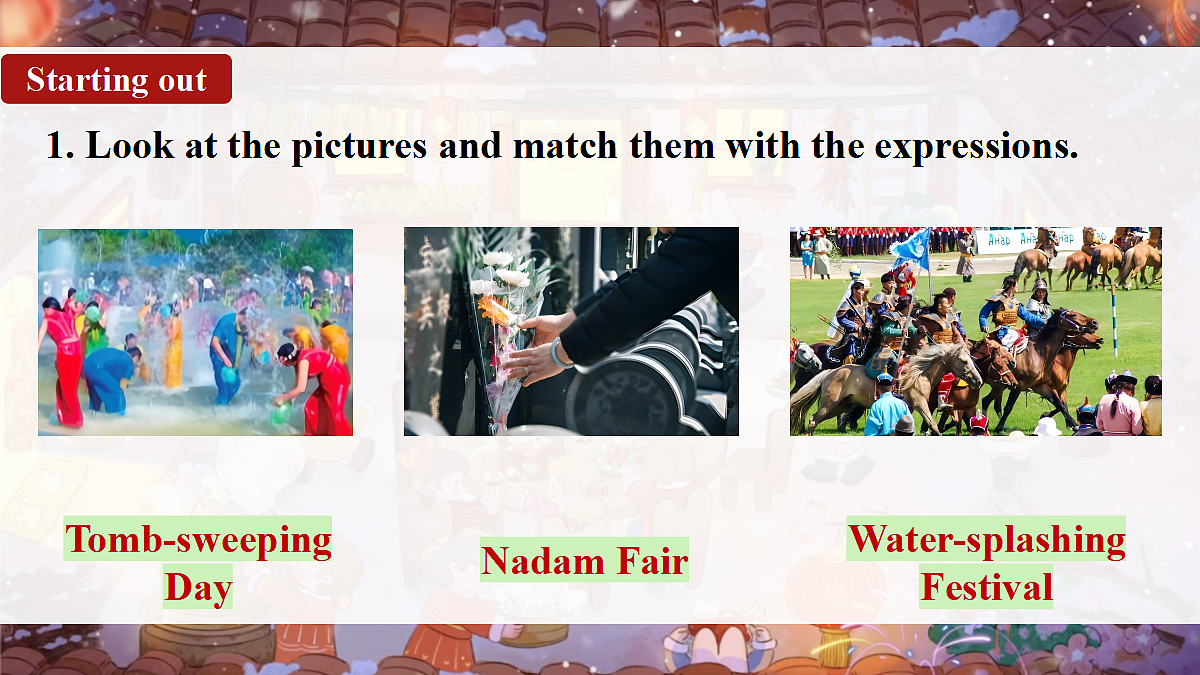 Starting out

1. Look at the pictures and match them with the expressions.

Tomb-sweeping Day

Nadam Fair

Water-splashing Festival